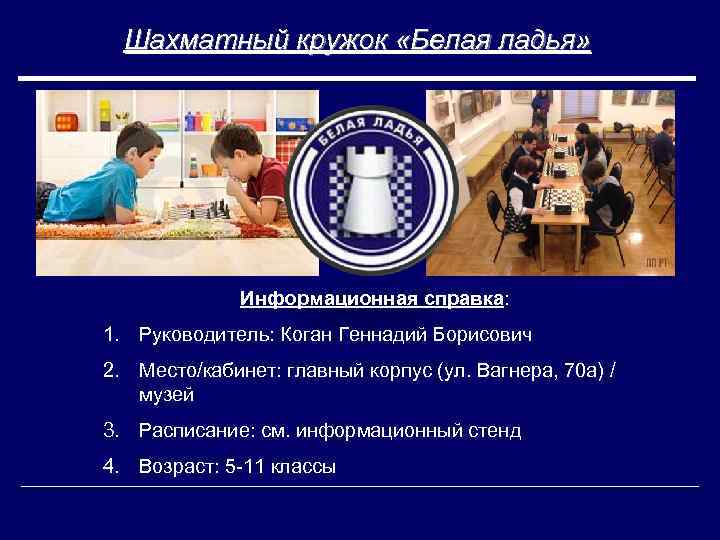 Шахматный кружок «Белая ладья»

БЕЛАЯ ЛАДЬЯ

Информационная справка:

1. Руководитель: Коган Геннадий Борисович
2. Место/кабинет: главный корпус (ул. Вагнера, 70а) / музей
3. Расписание: см. информационный стенд
4. Возраст: 5-11 классы